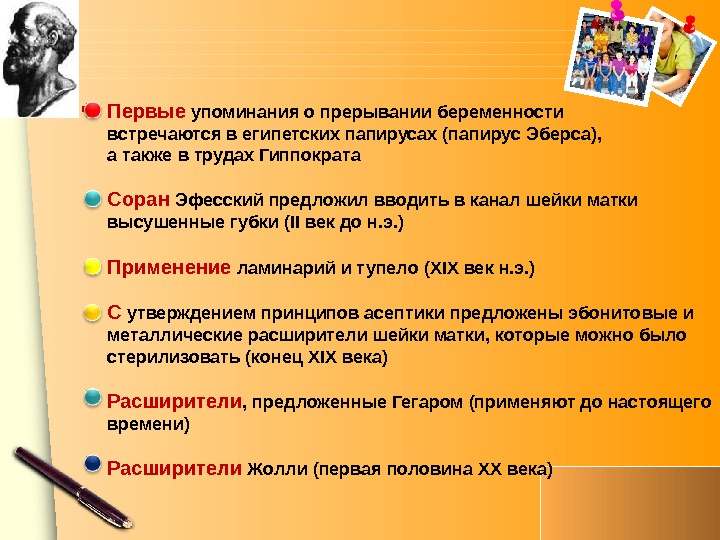 Первые упоминания о прерывании беременности встречаются в египетских папирусах (папирус Эберса), а также в трудах Гиппократа

Соран Эфесский предложил вводить в канал шейки матки высушенные губки (II век до н.э.)

Применение ламинарий и тупело (XIX век н.э.)

С утверждением принципов асептики предложены эбонитовые и металлические расширители шейки матки, которые можно было стерилизовать (конец XIX века)

Расширители, предложенные Гегаром (применяют до настоящего времени)

Расширители Жолли (первая половина XX века)